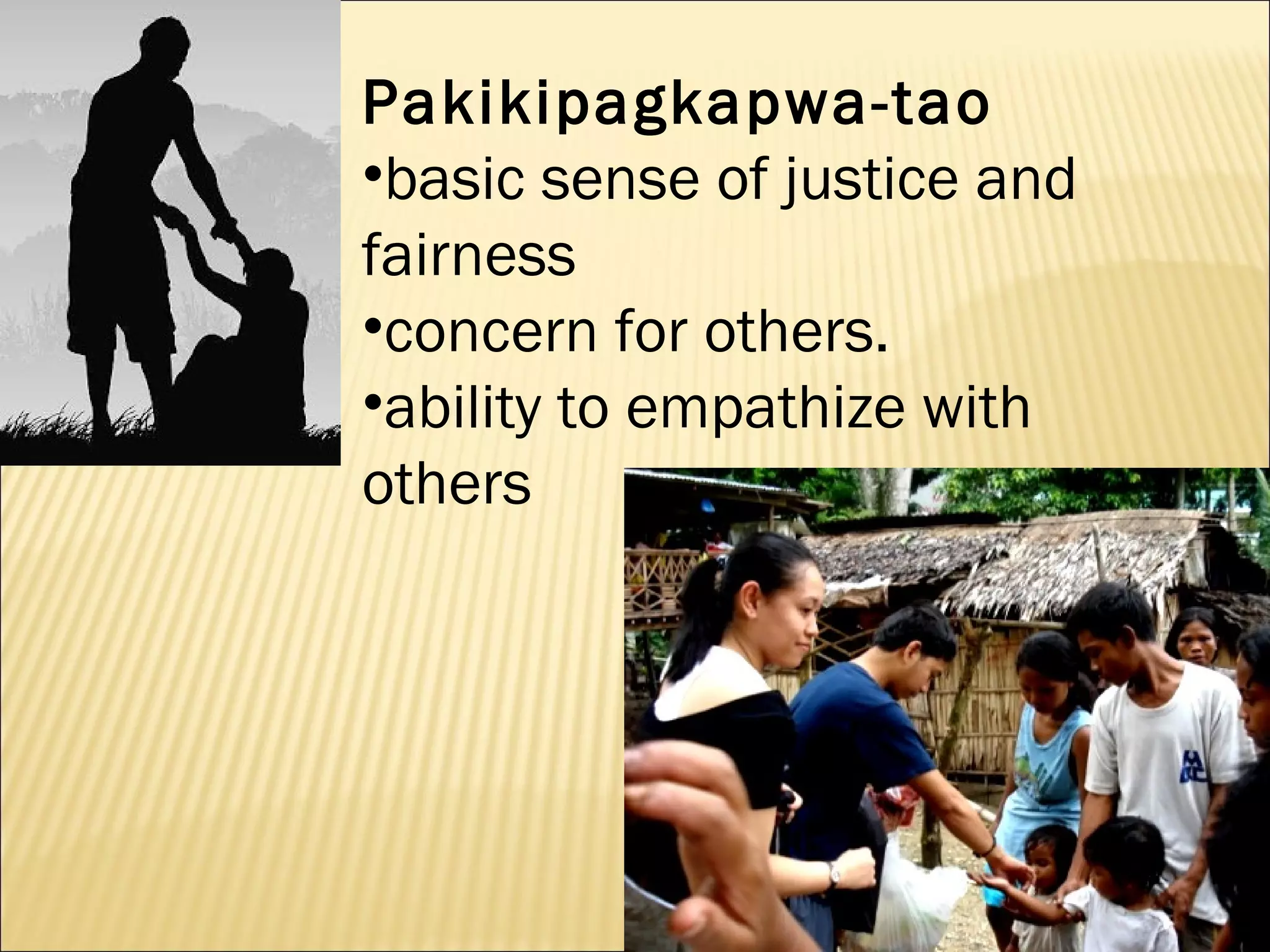 Pakikipagkapwa-tao
•basic sense of justice and fairness
•concern for others.
•ability to empathize with others